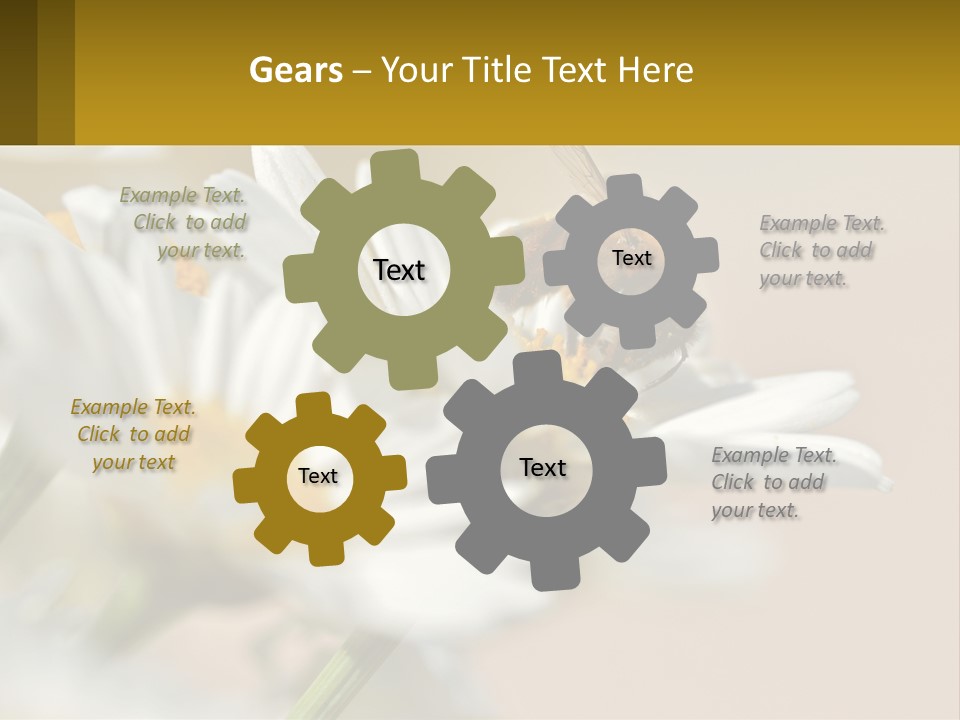 Gears – Your Title Text Here

Example Text. Click to add your text.

Text

Text

Example Text. Click to add your text.

Example Text. Click to add your text

Text

Text

Example Text. Click to add your text.